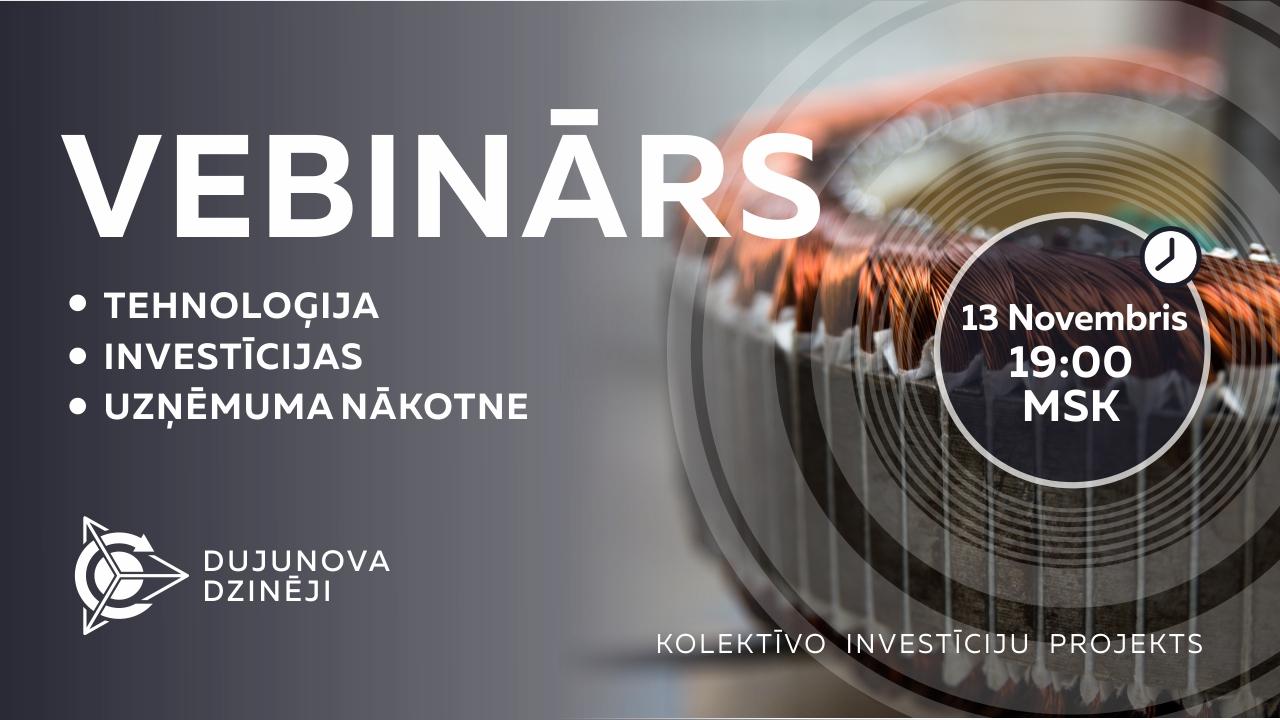 VEBINĀRS

• TEHNOLOĢIJA
• INVESTĪCIJAS
• UZŅĒMUMA NĀKOTNE

13 Novembris
19:00
MSK

DUJUNOVA
DZINĒJI

KOLEKTĪVO INVESTĪCIJU PROJEKTS